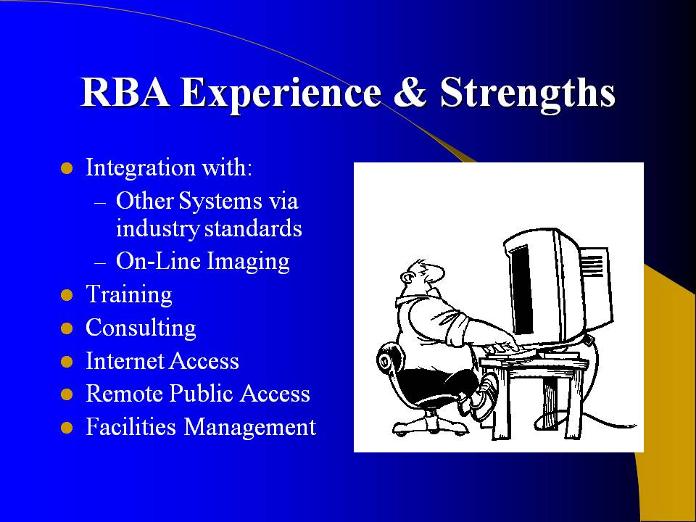 RBA Experience & Strengths

- Integration with:
  – Other Systems via industry standards
  – On-Line Imaging
- Training
- Consulting
- Internet Access
- Remote Public Access
- Facilities Management